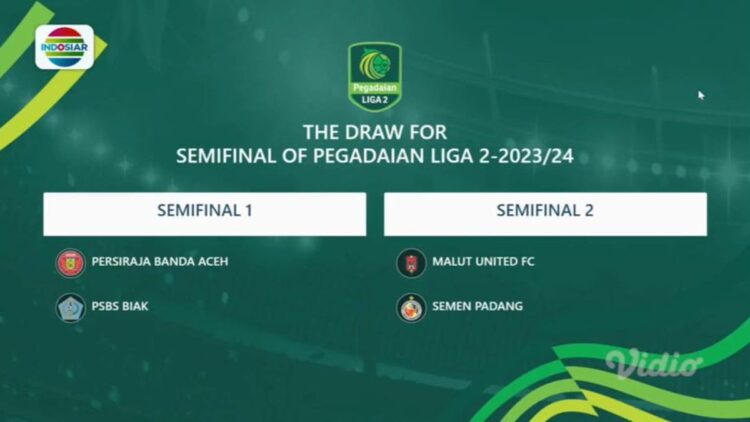 INDOSIAR

Pegadaian
LIGA 2

THE DRAW FOR
SEMIFINAL OF PEGADAIAN LIGA 2-2023/24

SEMIFINAL 1

PERSIRAJA BANDA ACEH

PSBS BIAK

SEMIFINAL 2

MALUT UNITED FC

SEMEN PADANG

Vidio